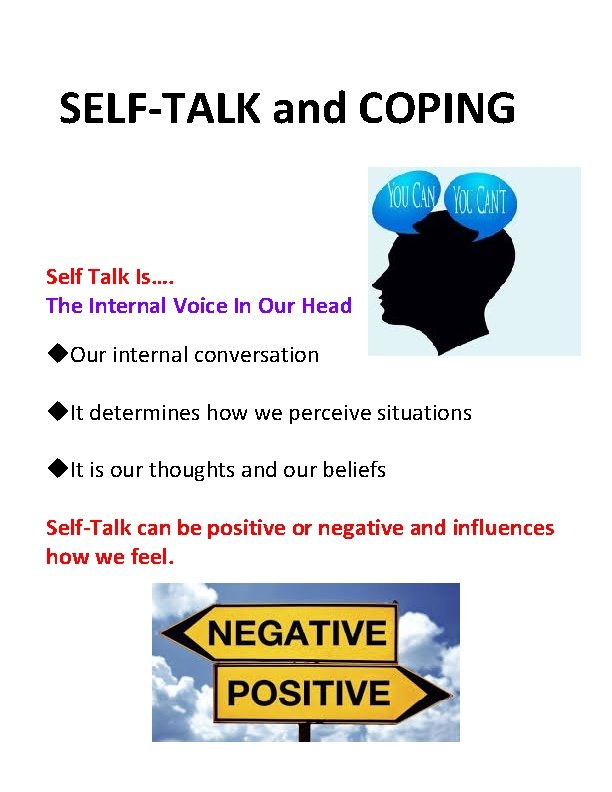 SELF-TALK and COPING

YOU CAN YOU CAN'T

Self Talk Is….
The Internal Voice In Our Head

◆Our internal conversation

◆It determines how we perceive situations

◆It is our thoughts and our beliefs

Self-Talk can be positive or negative and influences how we feel.

NEGATIVE

POSITIVE